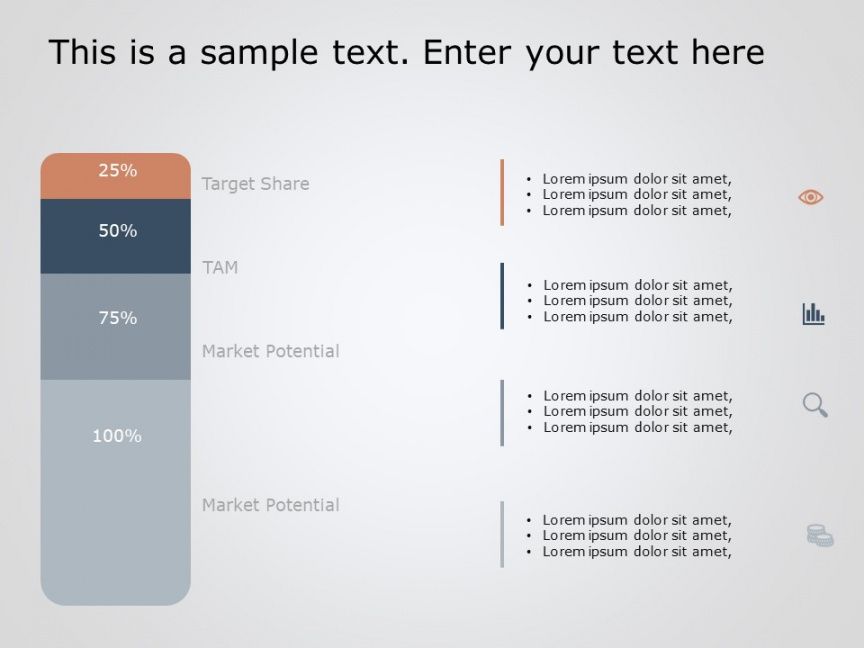 This is a sample text. Enter your text here

25%

50%

75%

100%

Target Share

TAM

Market Potential

Market Potential

• Lorem ipsum dolor sit amet,
• Lorem ipsum dolor sit amet,
• Lorem ipsum dolor sit amet,

• Lorem ipsum dolor sit amet,
• Lorem ipsum dolor sit amet,
• Lorem ipsum dolor sit amet,

• Lorem ipsum dolor sit amet,
• Lorem ipsum dolor sit amet,
• Lorem ipsum dolor sit amet,

• Lorem ipsum dolor sit amet,
• Lorem ipsum dolor sit amet,
• Lorem ipsum dolor sit amet,